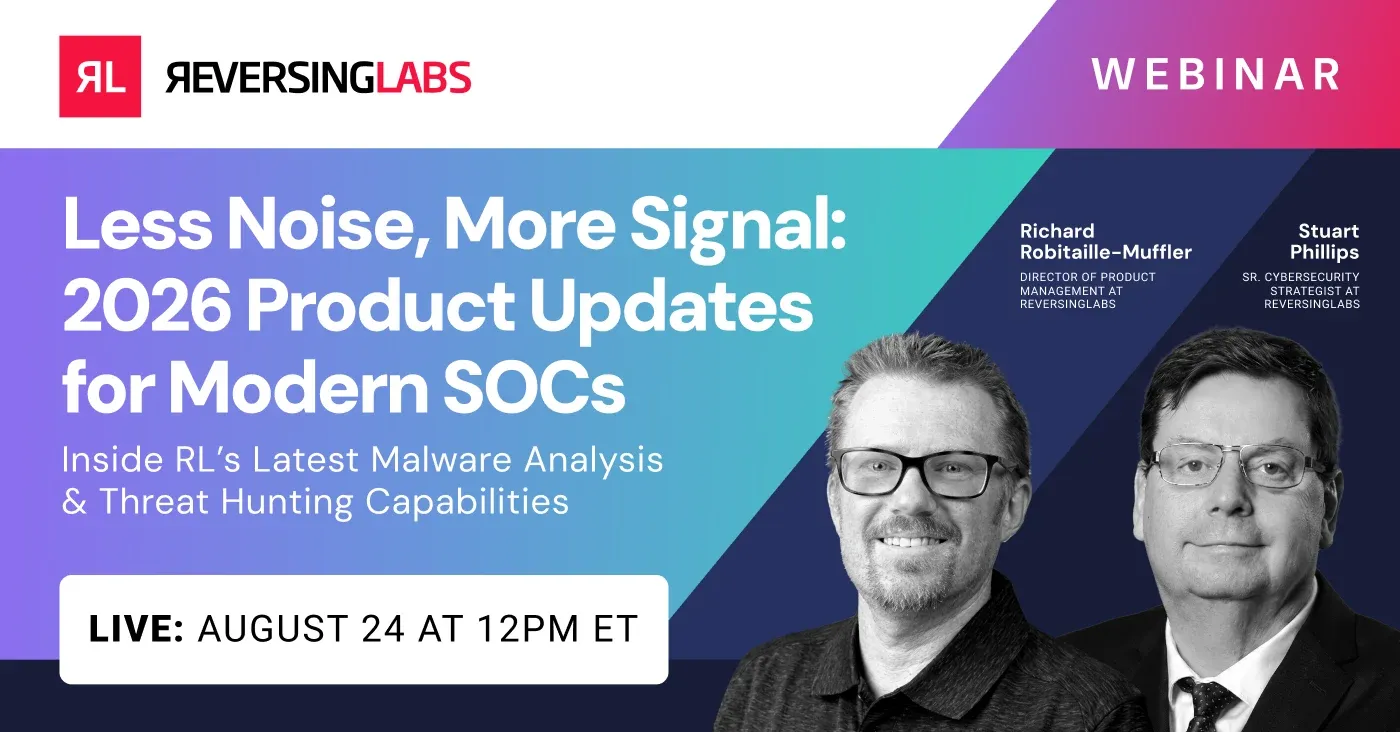 RL REVERSINGLABS

WEBINAR

Less Noise, More Signal: 2026 Product Updates for Modern SOCs

Inside RL's Latest Malware Analysis & Threat Hunting Capabilities

LIVE: AUGUST 24 AT 12PM ET

Richard Robitaille-Muffler
DIRECTOR OF PRODUCT MANAGEMENT AT REVERSINGLABS

Stuart Phillips
SR. CYBERSECURITY STRATEGIST AT REVERSINGLABS